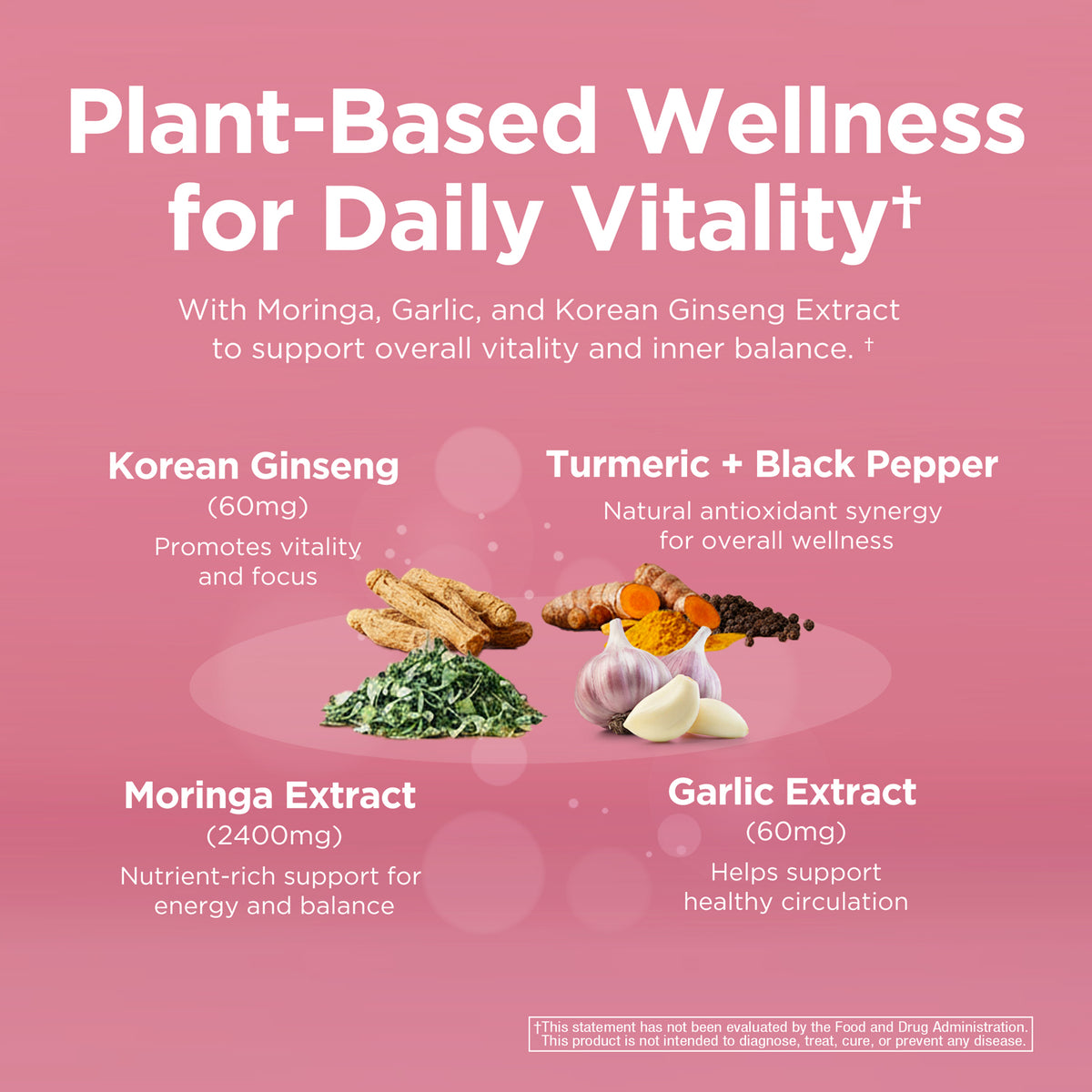 Plant-Based Wellness for Daily Vitality†

With Moringa, Garlic, and Korean Ginseng Extract to support overall vitality and inner balance. †

Korean Ginseng
(60mg)
Promotes vitality and focus

Turmeric + Black Pepper
Natural antioxidant synergy for overall wellness

Moringa Extract
(2400mg)
Nutrient-rich support for energy and balance

Garlic Extract
(60mg)
Helps support healthy circulation

†This statement has not been evaluated by the Food and Drug Administration. This product is not intended to diagnose, treat, cure, or prevent any disease.